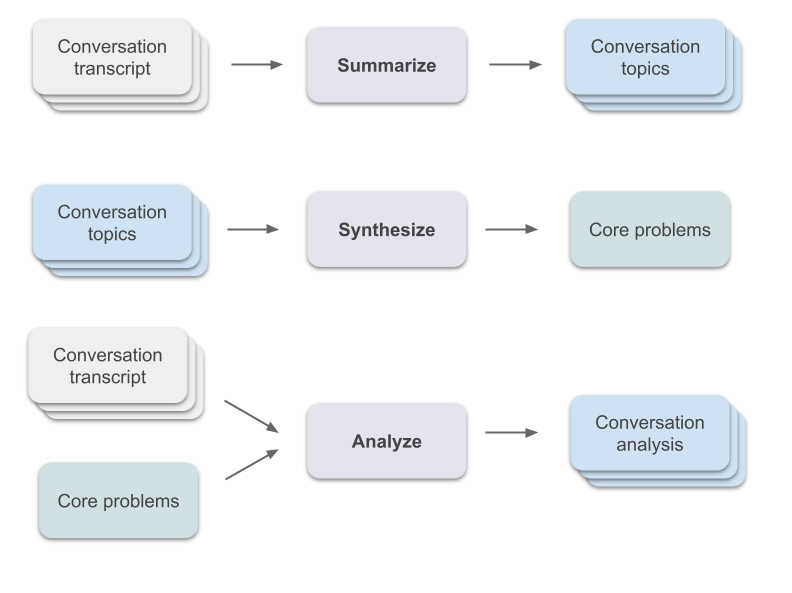 Conversation transcript

Summarize

Conversation topics

Conversation topics

Synthesize

Core problems

Conversation transcript

Core problems

Analyze

Conversation analysis